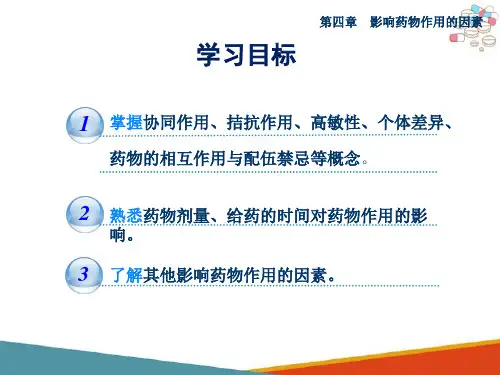 第四章　影响药物作用的因素

学习目标

1 掌握协同作用、拮抗作用、高敏性、个体差异、药物的相互作用与配伍禁忌等概念。

2 熟悉药物剂量、给药的时间对药物作用的影响。

3 了解其他影响药物作用的因素。